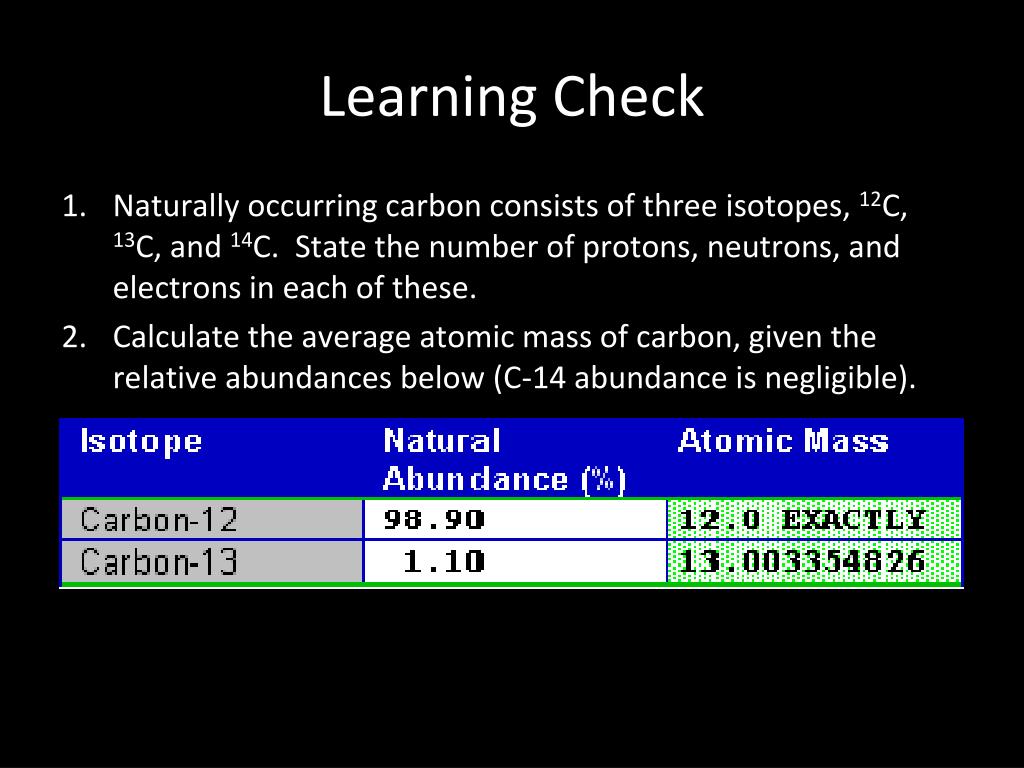 Learning Check

1. Naturally occurring carbon consists of three isotopes, $^{12}C$, $^{13}C$, and $^{14}C$. State the number of protons, neutrons, and electrons in each of these.

2. Calculate the average atomic mass of carbon, given the relative abundances below (C-14 abundance is negligible).

| Isotope | Natural Abundance (%) | Atomic Mass |
|---|---|---|
| Carbon-12 | 98.90 | 12.0 EXACTLY |
| Carbon-13 | 1.10 | 13.003354826 |